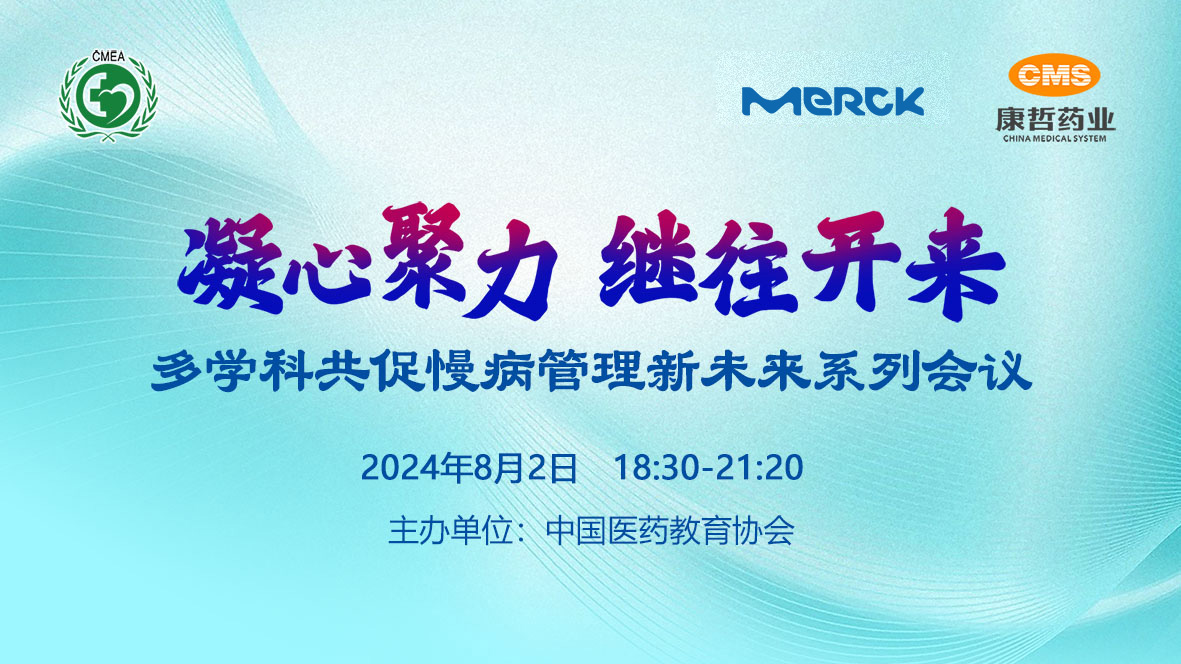 CMEA

MERCK

CMS
康哲药业
CHINA MEDICAL SYSTEM

凝心聚力 继往开来

多学科共促慢病管理新未来系列会议

2024年8月2日 18:30-21:20

主办单位：中国医药教育协会